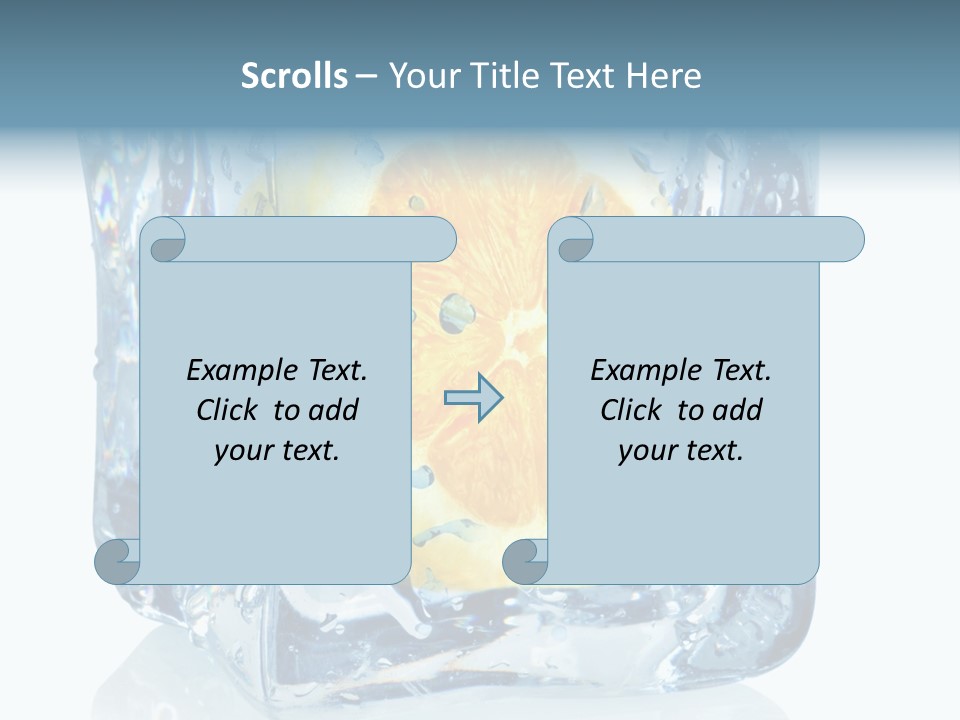 Scrolls – Your Title Text Here

Example Text. Click to add your text.

Example Text. Click to add your text.